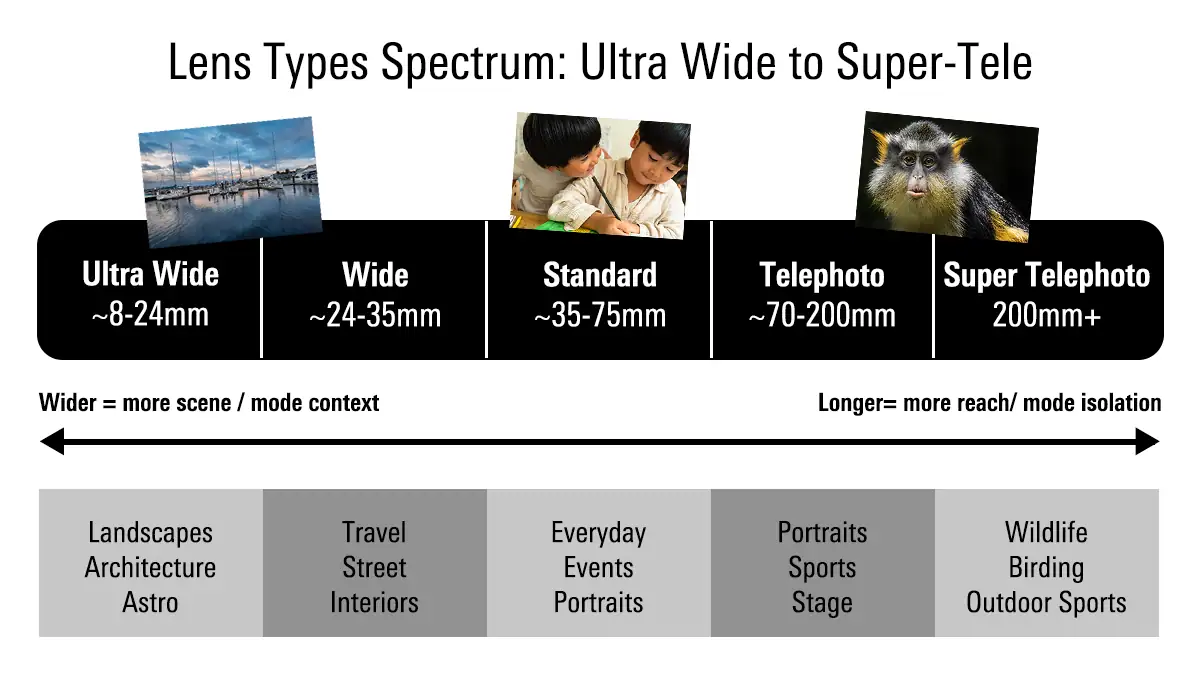 Lens Types Spectrum: Ultra Wide to Super-Tele

| Ultra Wide ~8-24mm | Wide ~24-35mm | Standard ~35-75mm | Telephoto ~70-200mm | Super Telephoto 200mm+ |
|---|---|---|---|---|

Wider = more scene / mode context

Longer= more reach/ mode isolation

| Landscapes Architecture Astro | Travel Street Interiors | Everyday Events Portraits | Portraits Sports Stage | Wildlife Birding Outdoor Sports |
|---|---|---|---|---|